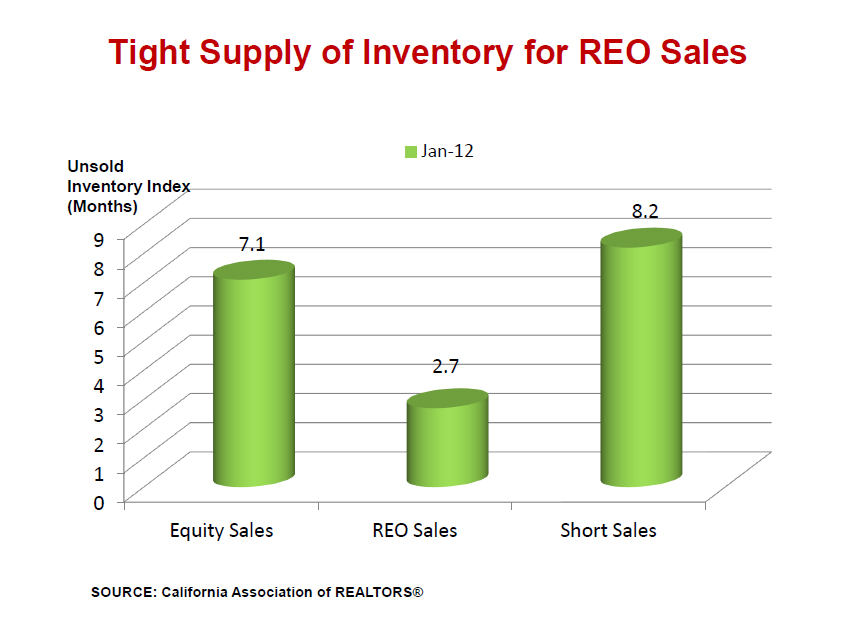 Tight Supply of Inventory for REO Sales

Jan-12

Unsold Inventory Index (Months)

9
8
7
6
5
4
3
2
1
0

7.1
2.7
8.2

Equity Sales
REO Sales
Short Sales

SOURCE: California Association of REALTORS®